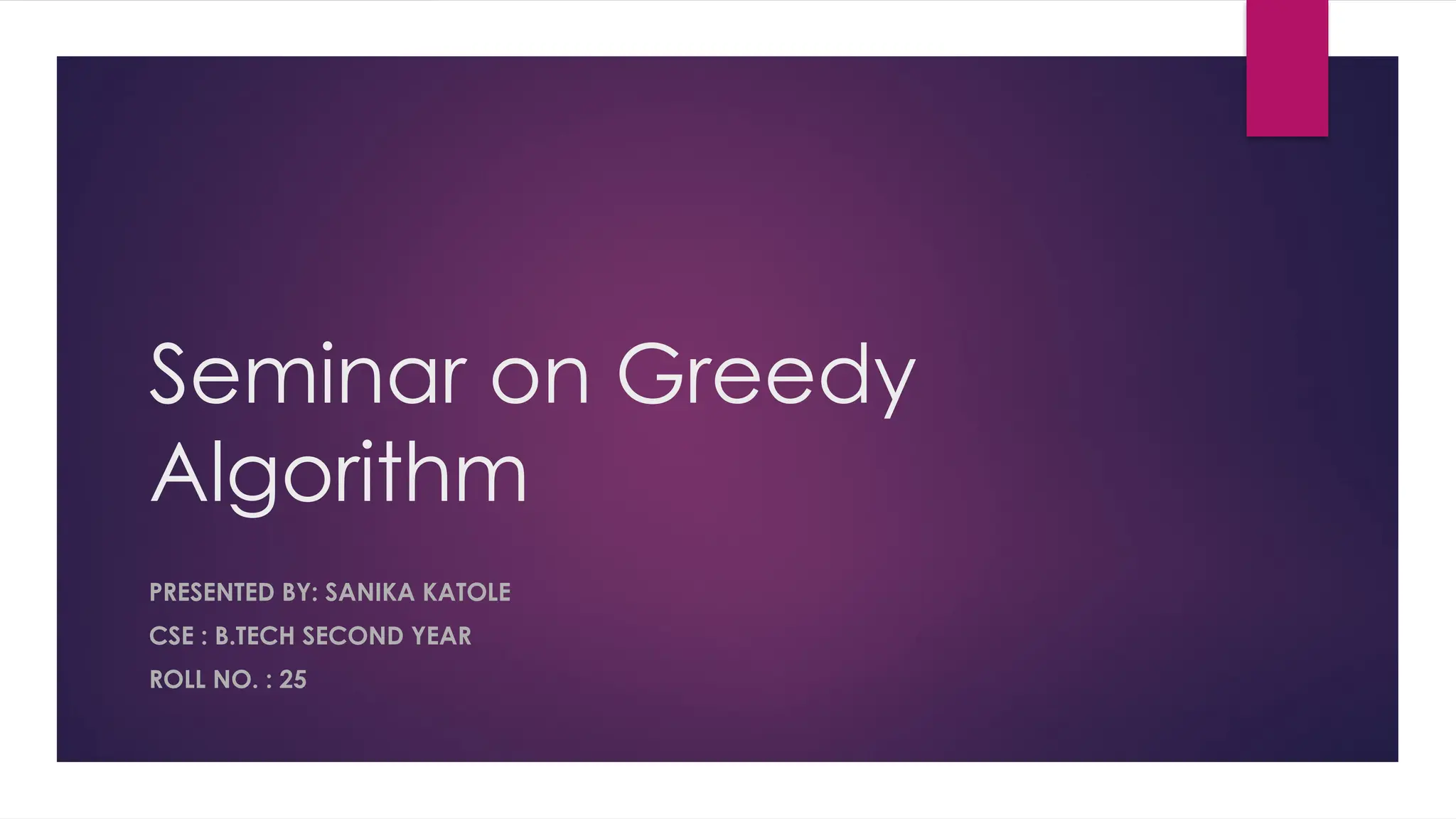 Seminar on Greedy Algorithm

PRESENTED BY: SANIKA KATOLE

CSE : B.TECH SECOND YEAR

ROLL NO. : 25